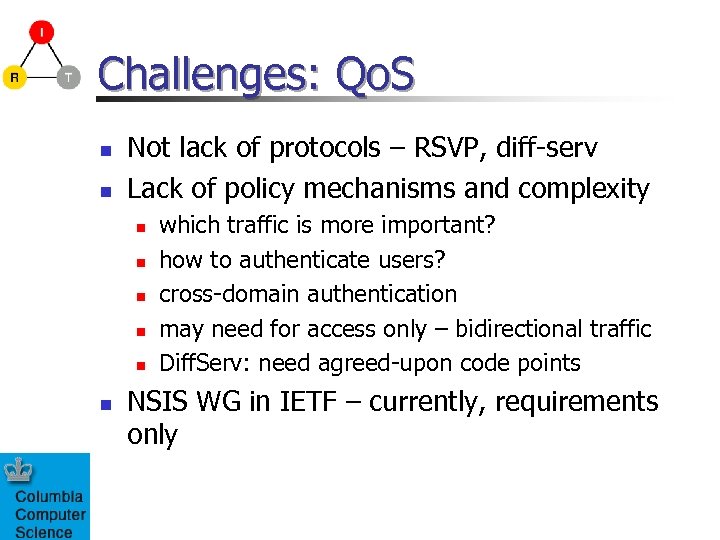 I
R
T

Challenges: QoS

- Not lack of protocols – RSVP, diff-serv
- Lack of policy mechanisms and complexity
  - which traffic is more important?
  - how to authenticate users?
  - cross-domain authentication
  - may need for access only – bidirectional traffic
  - DiffServ: need agreed-upon code points
- NSIS WG in IETF – currently, requirements only

Columbia Computer Science